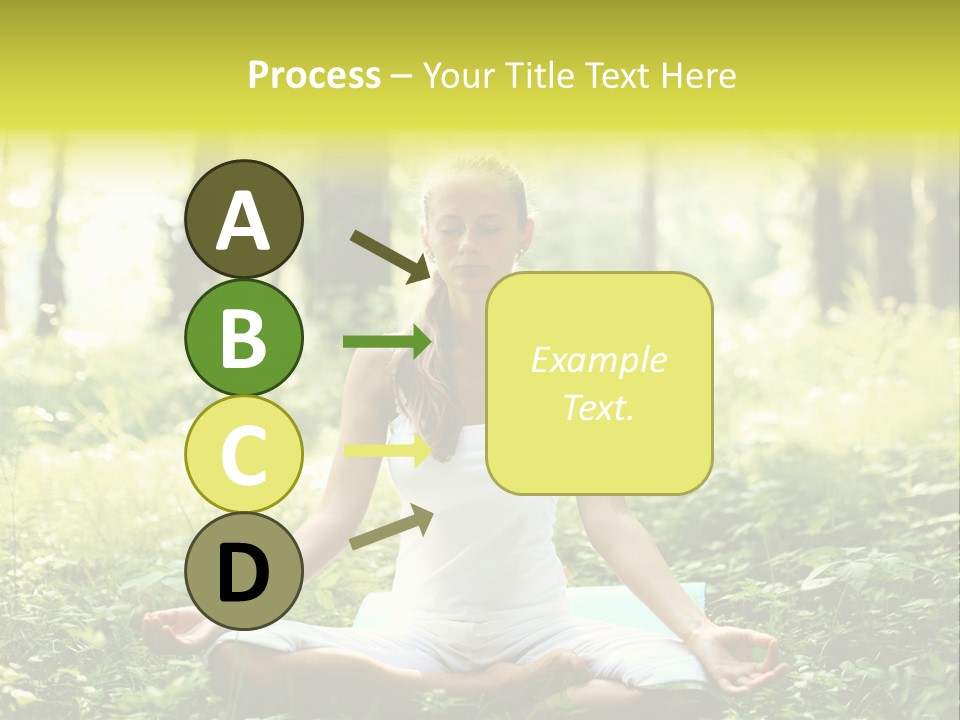 Process – Your Title Text Here

A

B

C

D

Example Text.